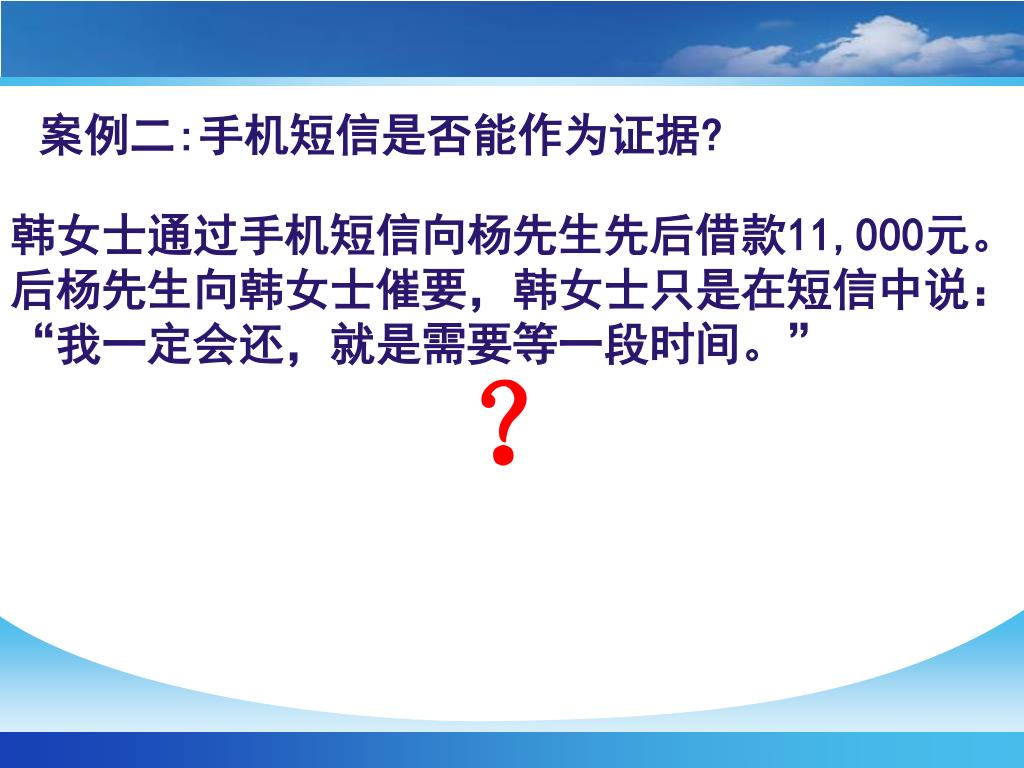 案例二:手机短信是否能作为证据?

韩女士通过手机短信向杨先生先后借款11,000元。后杨先生向韩女士催要，韩女士只是在短信中说：“我一定会还，就是需要等一段时间。”

?